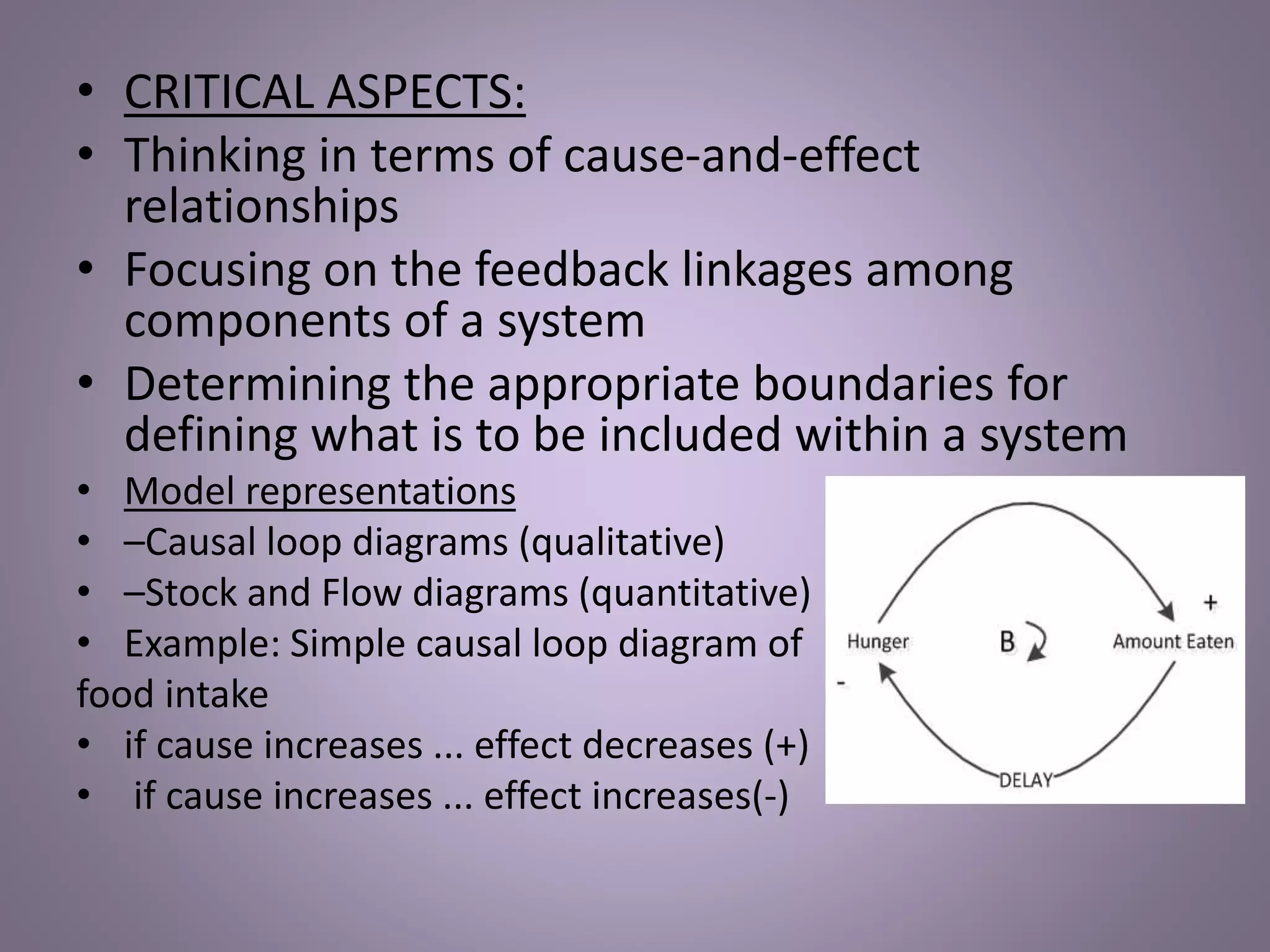 • CRITICAL ASPECTS:
• Thinking in terms of cause-and-effect relationships
• Focusing on the feedback linkages among components of a system
• Determining the appropriate boundaries for defining what is to be included within a system
• Model representations
• –Causal loop diagrams (qualitative)
• –Stock and Flow diagrams (quantitative)
• Example: Simple causal loop diagram of food intake
• if cause increases ... effect decreases (+)
• if cause increases ... effect increases(-)

+
Hunger
B
Amount Eaten
-
DELAY